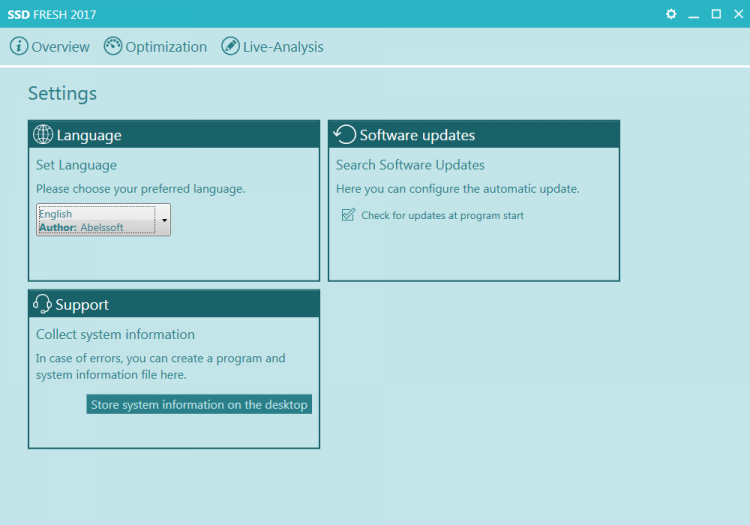 SSD FRESH 2017

Overview Optimization Live-Analysis

Settings

Language

Set Language

Please choose your preferred language.

English
Author: Abelssoft

Software updates

Search Software Updates

Here you can configure the automatic update.

Check for updates at program start

Support

Collect system information

In case of errors, you can create a program and system information file here.

Store system information on the desktop